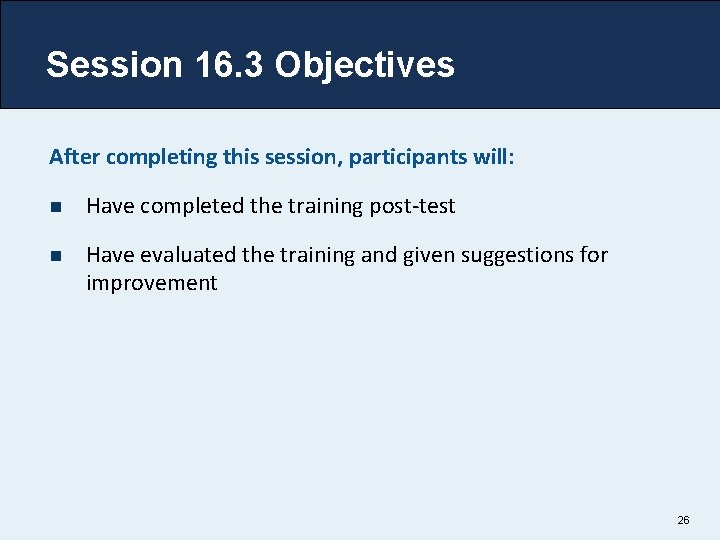 Session 16.3 Objectives

After completing this session, participants will:

- Have completed the training post-test
- Have evaluated the training and given suggestions for improvement

26